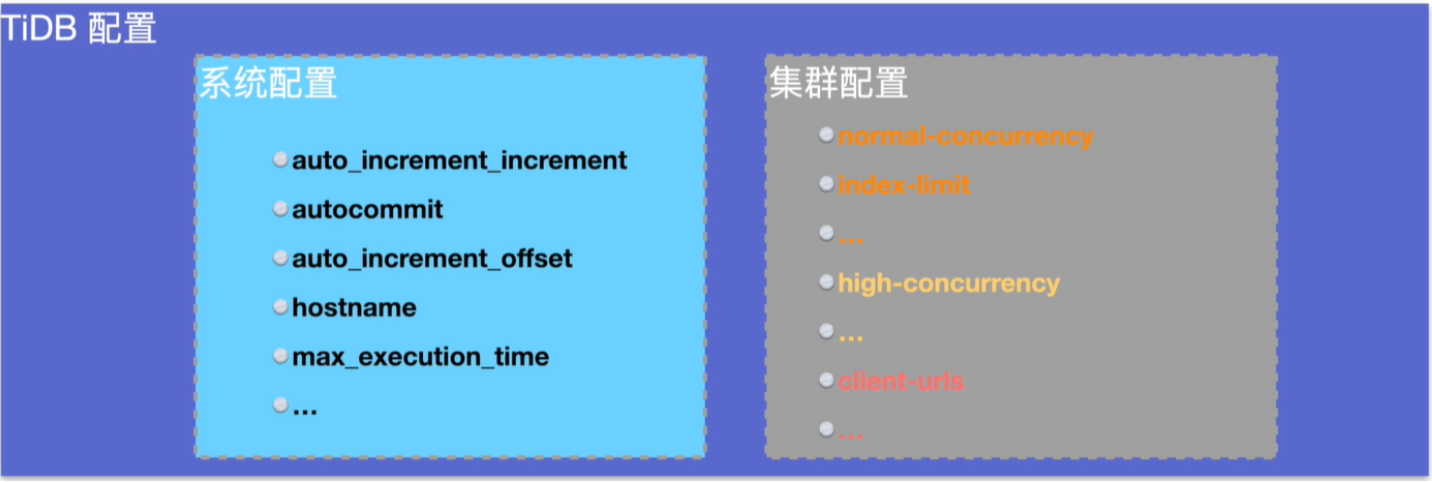 TiDB 配置

系统配置

auto_increment_increment
autocommit
auto_increment_offset
hostname
max_execution_time
...

集群配置

normal-concurrency
index-limit
...
high-concurrency
...
client-urls
...